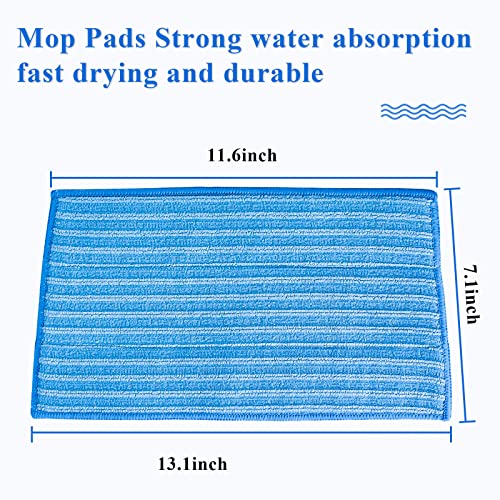 Mop Pads Strong water absorption fast drying and durable

11.6inch

7.1inch

13.1inch